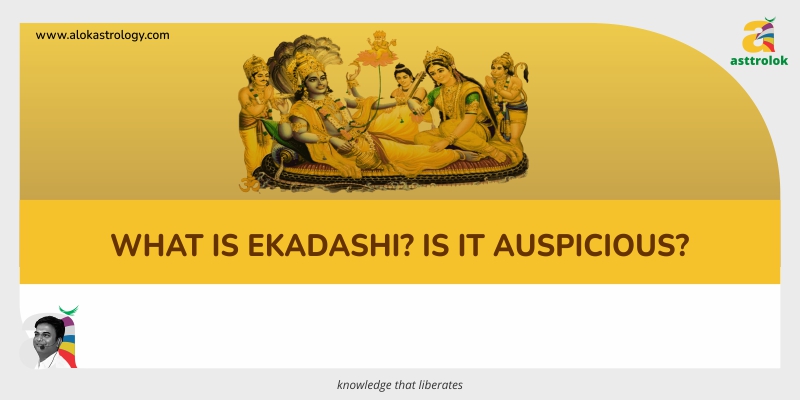 www.alokastrology.com

asttrolok

WHAT IS EKADASHI? IS IT AUSPICIOUS?

knowledge that liberates